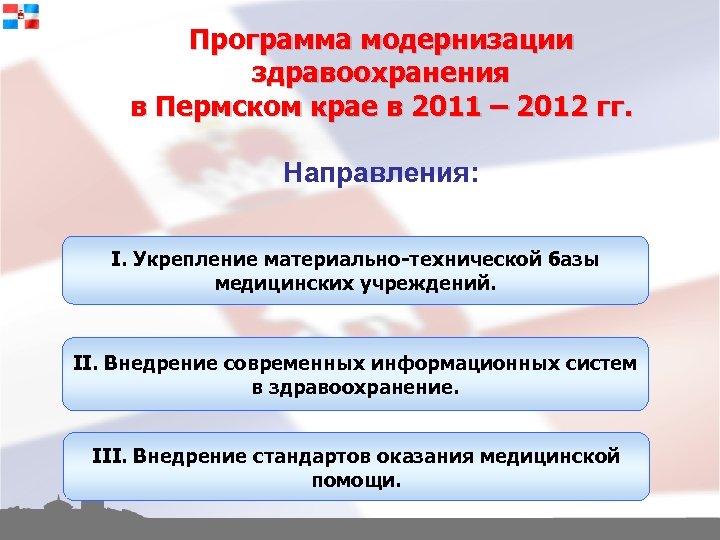 Программа модернизации здравоохранения в Пермском крае в 2011 – 2012 гг.

Направления:

I. Укрепление материально-технической базы медицинских учреждений.

II. Внедрение современных информационных систем в здравоохранение.

III. Внедрение стандартов оказания медицинской помощи.